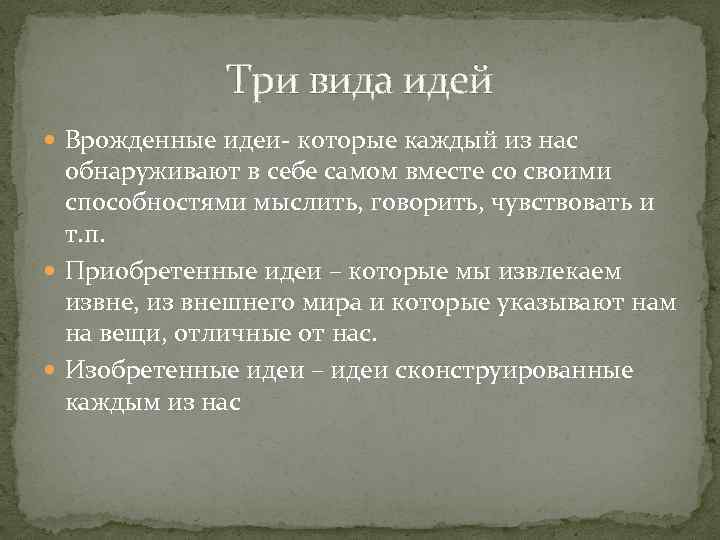 Три вида идей

Врожденные идеи- которые каждый из нас обнаруживают в себе самом вместе со своими способностями мыслить, говорить, чувствовать и т.п.

Приобретенные идеи – которые мы извлекаем извне, из внешнего мира и которые указывают нам на вещи, отличные от нас.

Изобретенные идеи – идеи сконструированные каждым из нас